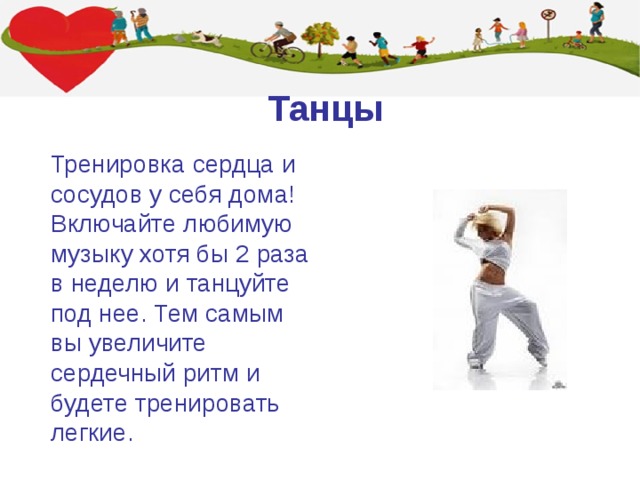 Танцы

Тренировка сердца и сосудов у себя дома! Включайте любимую музыку хотя бы 2 раза в неделю и танцуйте под нее. Тем самым вы увеличите сердечный ритм и будете тренировать легкие.